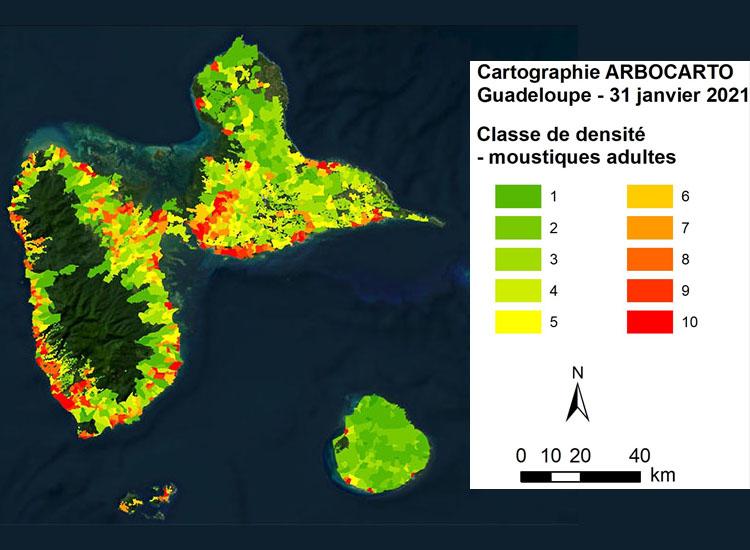 Cartographie ARBOCARTO
Guadeloupe - 31 janvier 2021

Classe de densité
- moustiques adultes

1
2
3
4
5
6
7
8
9
10

N

0 10 20 40
km